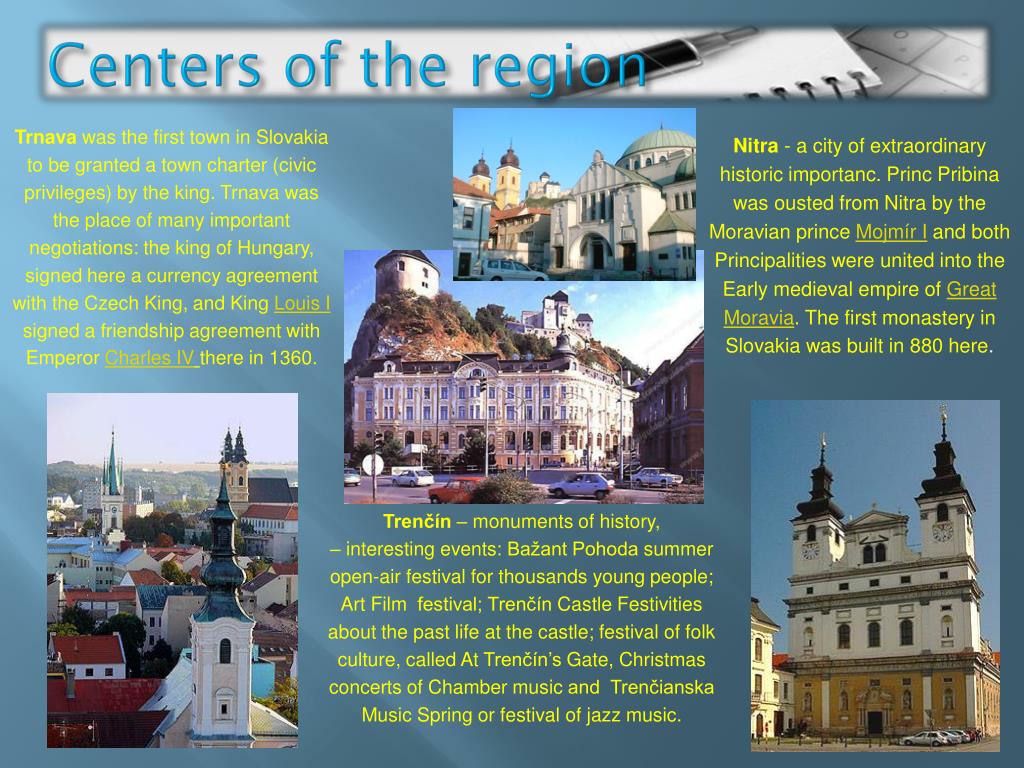 Centers of the region

Trnava was the first town in Slovakia to be granted a town charter (civic privileges) by the king. Trnava was the place of many important negotiations: the king of Hungary, signed here a currency agreement with the Czech King, and King Louis I signed a friendship agreement with Emperor Charles IV there in 1360.

Nitra - a city of extraordinary historic importanc. Princ Pribina was ousted from Nitra by the Moravian prince Mojmír I and both Principalities were united into the Early medieval empire of Great Moravia. The first monastery in Slovakia was built in 880 here.

Trenčín – monuments of history, – interesting events: Bažant Pohoda summer open-air festival for thousands young people; Art Film festival; Trenčín Castle Festivities about the past life at the castle; festival of folk culture, called At Trenčín's Gate, Christmas concerts of Chamber music and Trenčianska Music Spring or festival of jazz music.